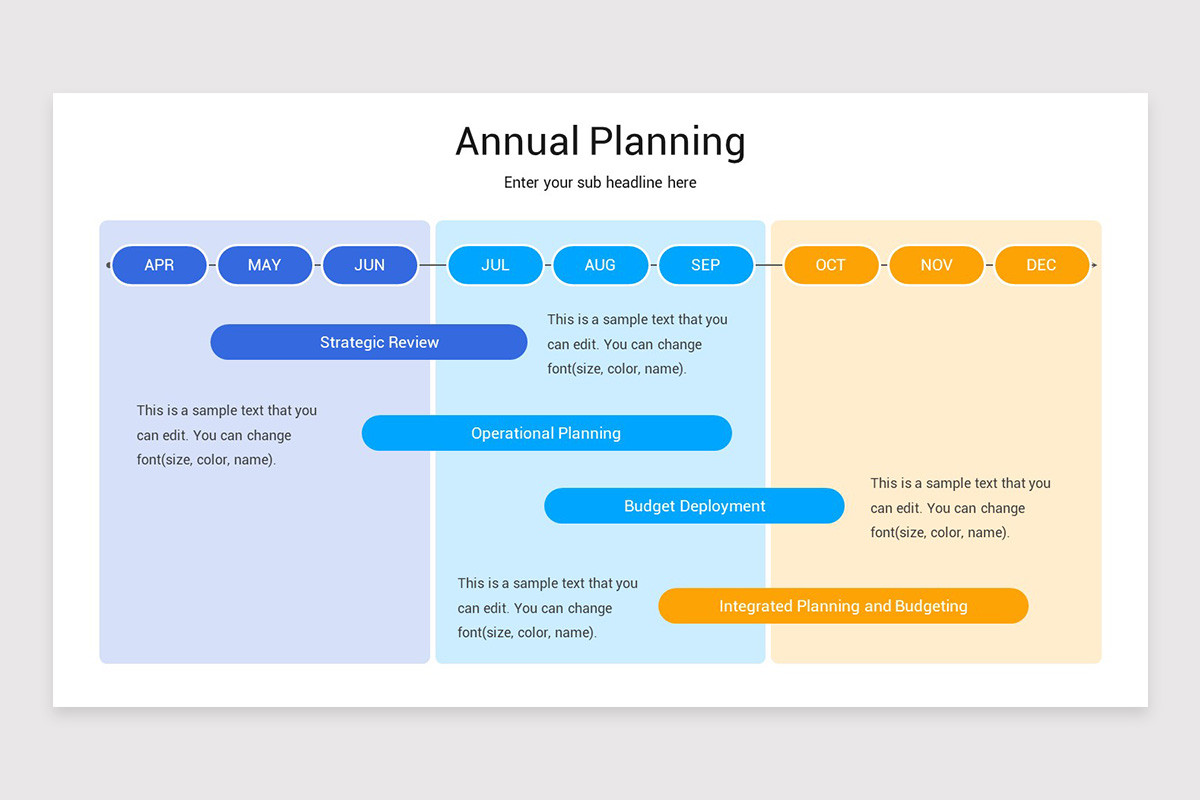 Annual Planning

Enter your sub headline here

APR MAY JUN JUL AUG SEP OCT NOV DEC

Strategic Review

This is a sample text that you can edit. You can change font(size, color, name).

This is a sample text that you can edit. You can change font(size, color, name).

Operational Planning

Budget Deployment

This is a sample text that you can edit. You can change font(size, color, name).

This is a sample text that you can edit. You can change font(size, color, name).

Integrated Planning and Budgeting